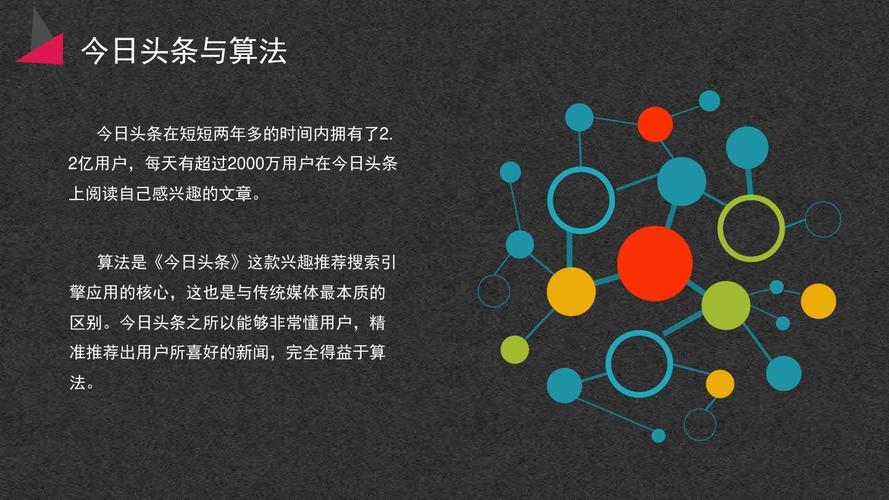 今日头条与算法

今日头条在短短两年多的时间内拥有了2.2亿用户，每天有超过2000万用户在今日头条上阅读自己感兴趣的文章。

算法是《今日头条》这款兴趣推荐搜索引擎应用的核心，这也是与传统媒体最本质的区别。今日头条之所以能够非常懂用户，精准推荐出用户所喜好的新闻，完全得益于算法。